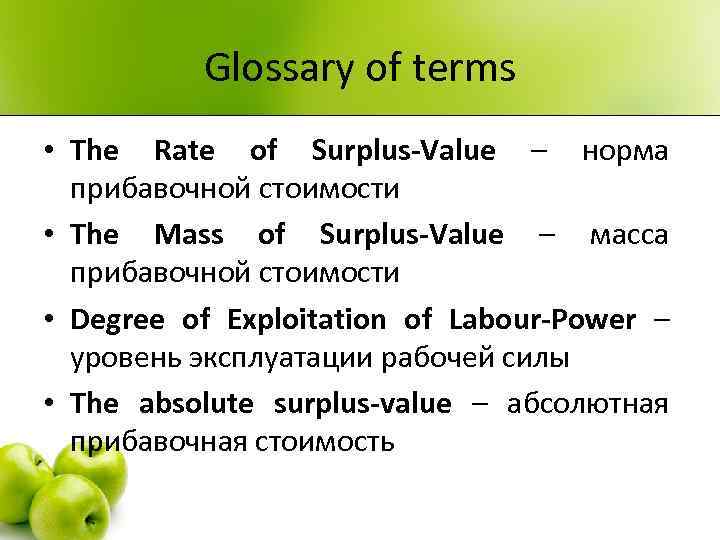 Glossary of terms

• The Rate of Surplus-Value – норма прибавочной стоимости

• The Mass of Surplus-Value – масса прибавочной стоимости

• Degree of Exploitation of Labour-Power – уровень эксплуатации рабочей силы

• The absolute surplus-value – абсолютная прибавочная стоимость